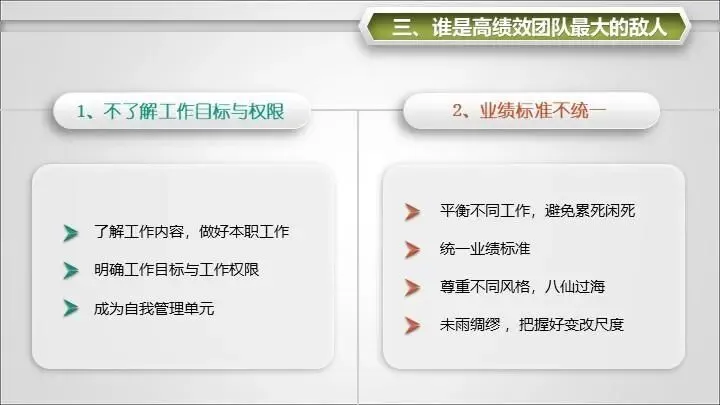 三、谁是高绩效团队最大的敌人

1、不了解工作目标与权限

了解工作内容，做好本职工作

明确工作目标与工作权限

成为自我管理单元

2、业绩标准不统一

平衡不同工作，避免累死闲死

统一业绩标准

尊重不同风格，八仙过海

未雨绸缪，把握好变改尺度